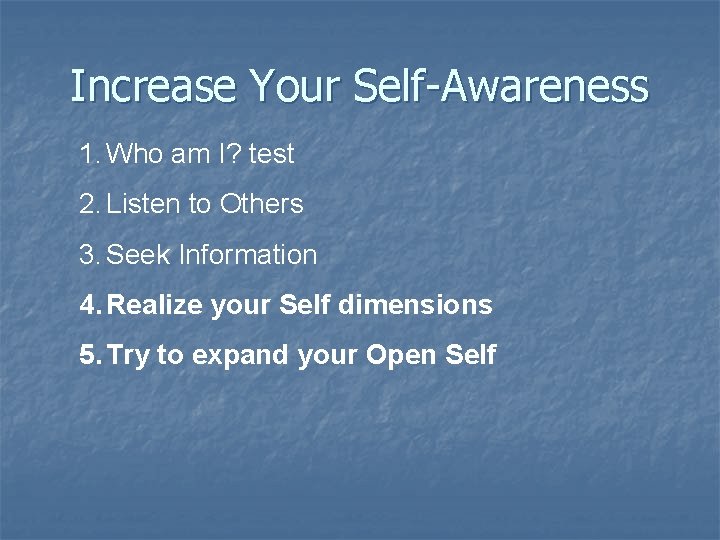 Increase Your Self-Awareness

1. Who am I? test

2. Listen to Others

3. Seek Information

4. Realize your Self dimensions

5. Try to expand your Open Self